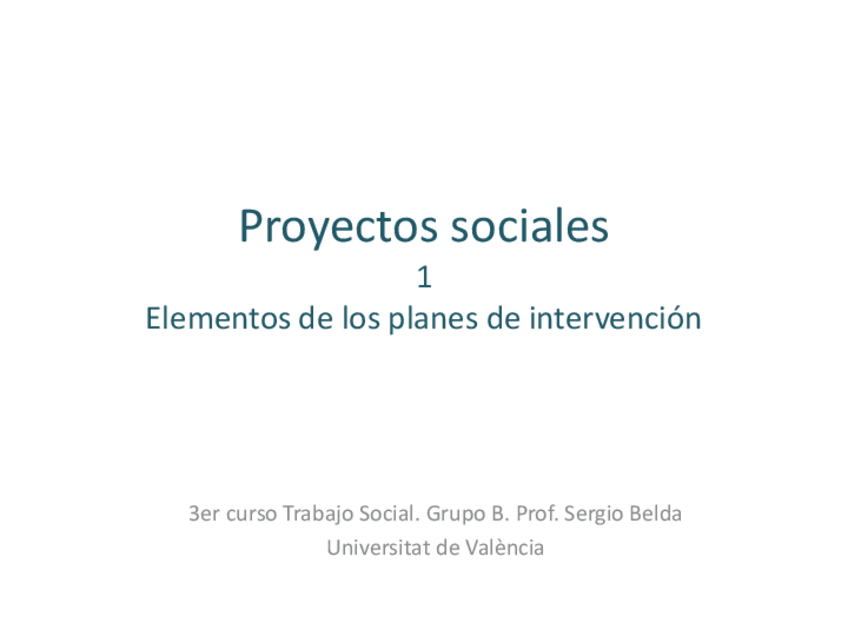 Proyectos sociales
1
Elementos de los planes de intervención

3er curso Trabajo Social. Grupo B. Prof. Sergio Belda
Universitat de València